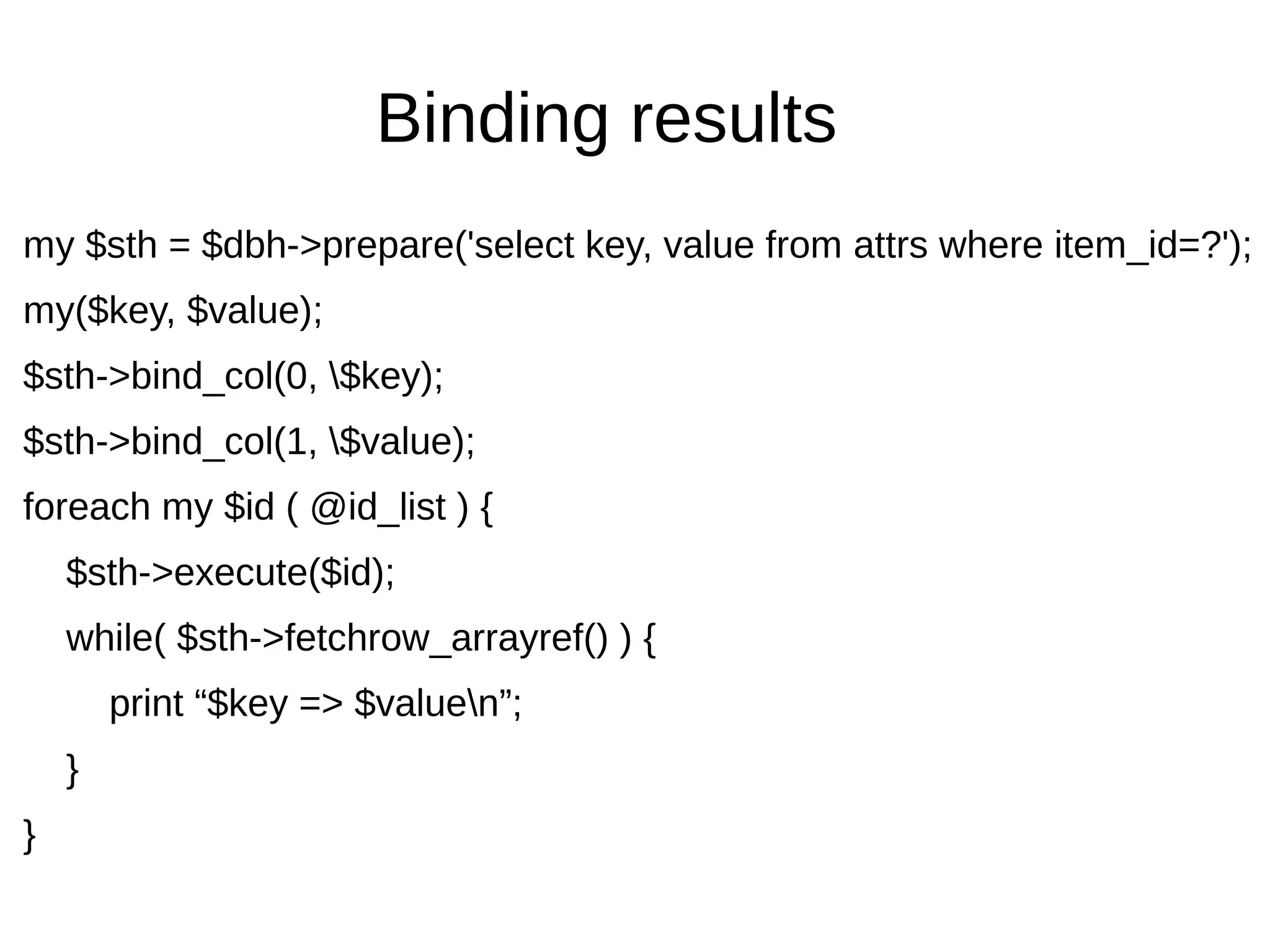 Binding results

my $sth = $dbh->prepare('select key, value from attrs where item_id=?');

my($key, $value);

$sth->bind_col(0, \$key);

$sth->bind_col(1, \$value);

foreach my $id ( @id_list ) {

    $sth->execute($id);

    while( $sth->fetchrow_arrayref() ) {

        print “$key => $value\n”;

    }

}